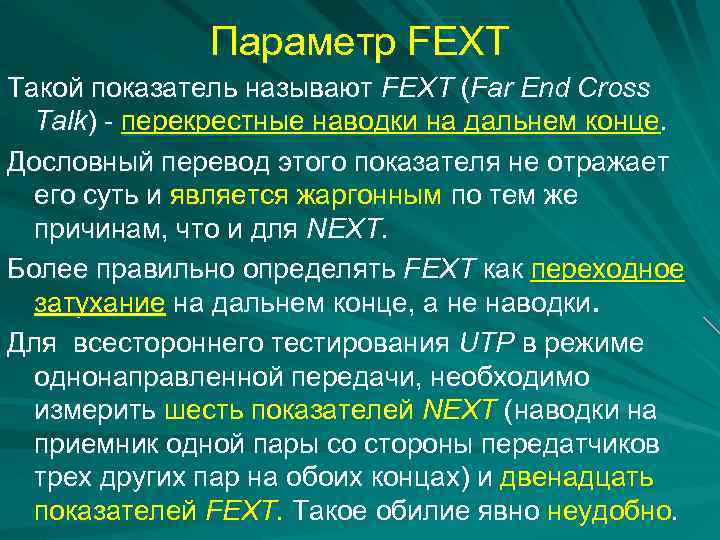 Параметр FEXT

Такой показатель называют FEXT (Far End Cross Talk) - перекрестные наводки на дальнем конце.

Дословный перевод этого показателя не отражает его суть и является жаргонным по тем же причинам, что и для NEXT.

Более правильно определять FEXT как переходное затухание на дальнем конце, а не наводки.

Для всестороннего тестирования UTP в режиме однонаправленной передачи, необходимо измерить шесть показателей NEXT (наводки на приемник одной пары со стороны передатчиков трех других пар на обоих концах) и двенадцать показателей FEXT. Такое обилие явно неудобно.